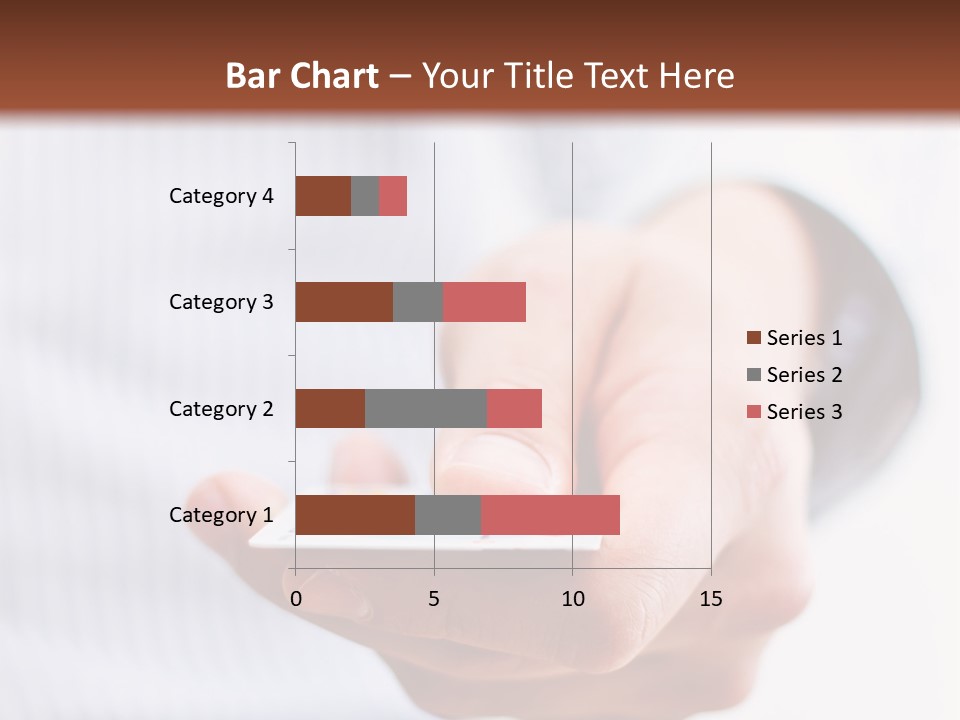 Bar Chart – Your Title Text Here

Category 4

Category 3

Category 2

Category 1

0 5 10 15

Series 1
Series 2
Series 3